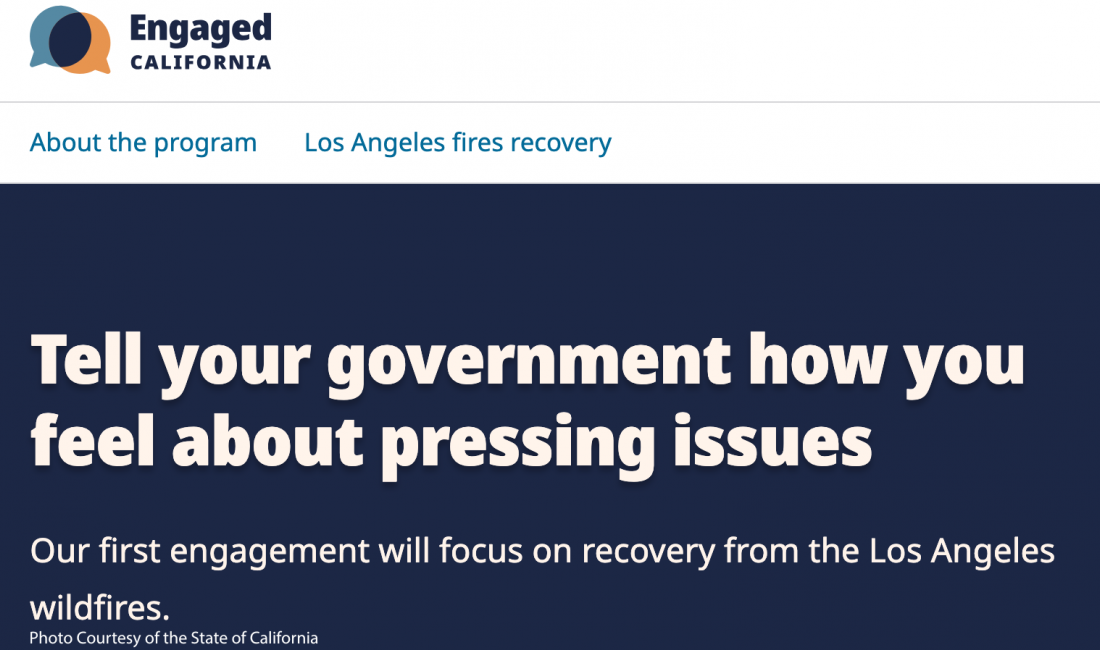 Engaged
CALIFORNIA

About the program Los Angeles fires recovery

Tell your government how you feel about pressing issues

Our first engagement will focus on recovery from the Los Angeles wildfires.

Photo Courtesy of the State of California